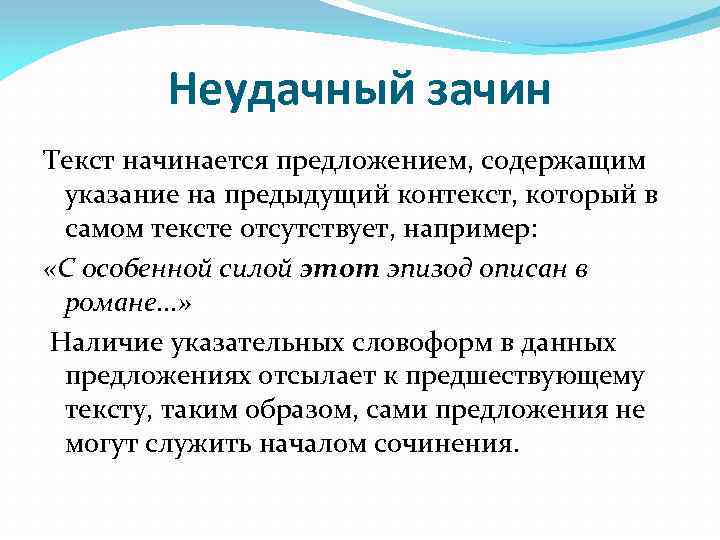 Неудачный зачин

Текст начинается предложением, содержащим указание на предыдущий контекст, который в самом тексте отсутствует, например:

«С особенной силой этот эпизод описан в романе...»

Наличие указательных словоформ в данных предложениях отсылает к предшествующему тексту, таким образом, сами предложения не могут служить началом сочинения.